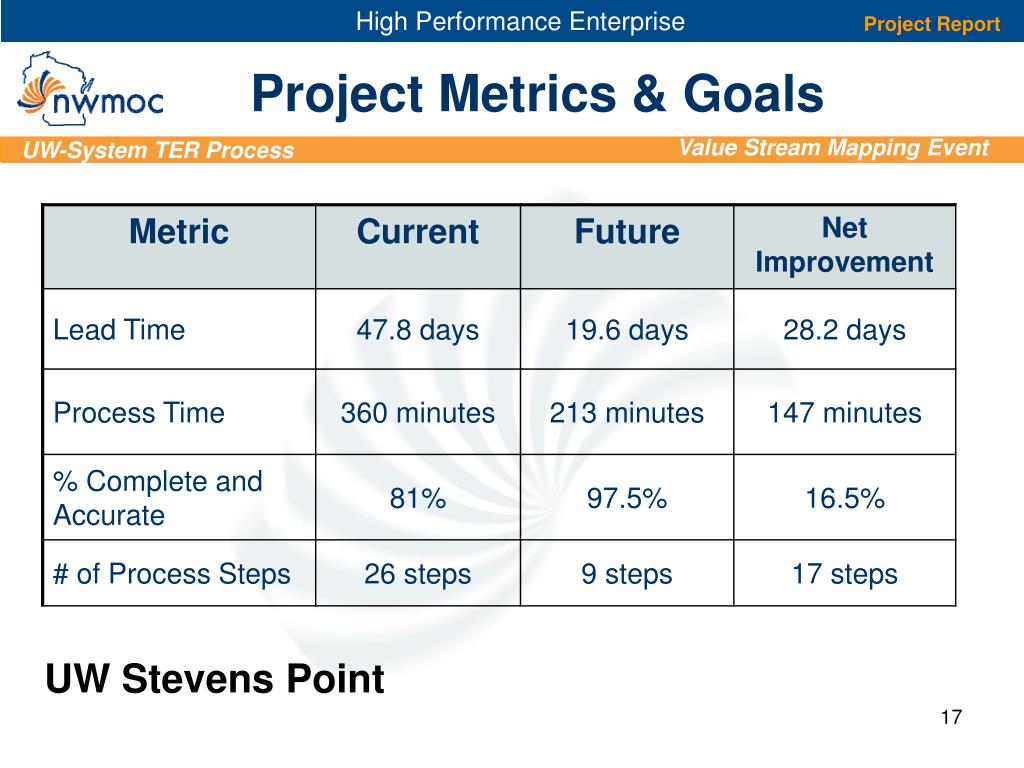 High Performance Enterprise

Project Report

nwmoc

Project Metrics & Goals

UW-System TER Process

Value Stream Mapping Event

| Metric | Current | Future | Net Improvement |
|---|---|---|---|
| Lead Time | 47.8 days | 19.6 days | 28.2 days |
| Process Time | 360 minutes | 213 minutes | 147 minutes |
| % Complete and Accurate | 81% | 97.5% | 16.5% |
| # of Process Steps | 26 steps | 9 steps | 17 steps |

UW Stevens Point

17